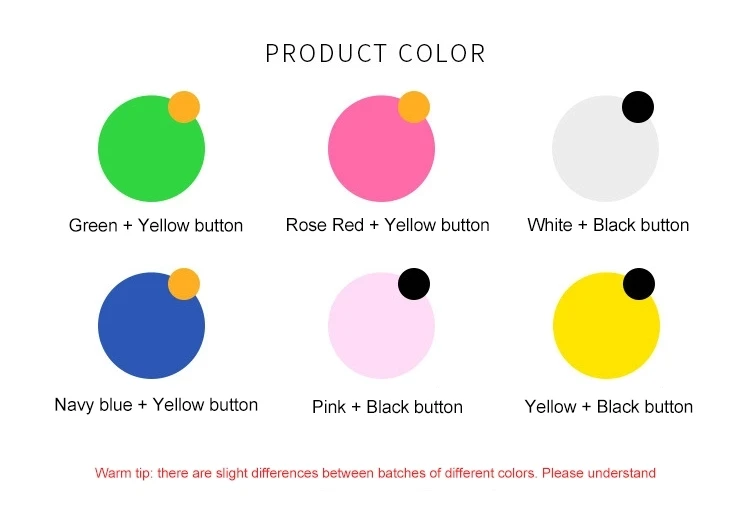 PRODUCT COLOR

Green + Yellow button

Rose Red + Yellow button

White + Black button

Navy blue + Yellow button

Pink + Black button

Yellow + Black button

Warm tip: there are slight differences between batches of different colors. Please understand